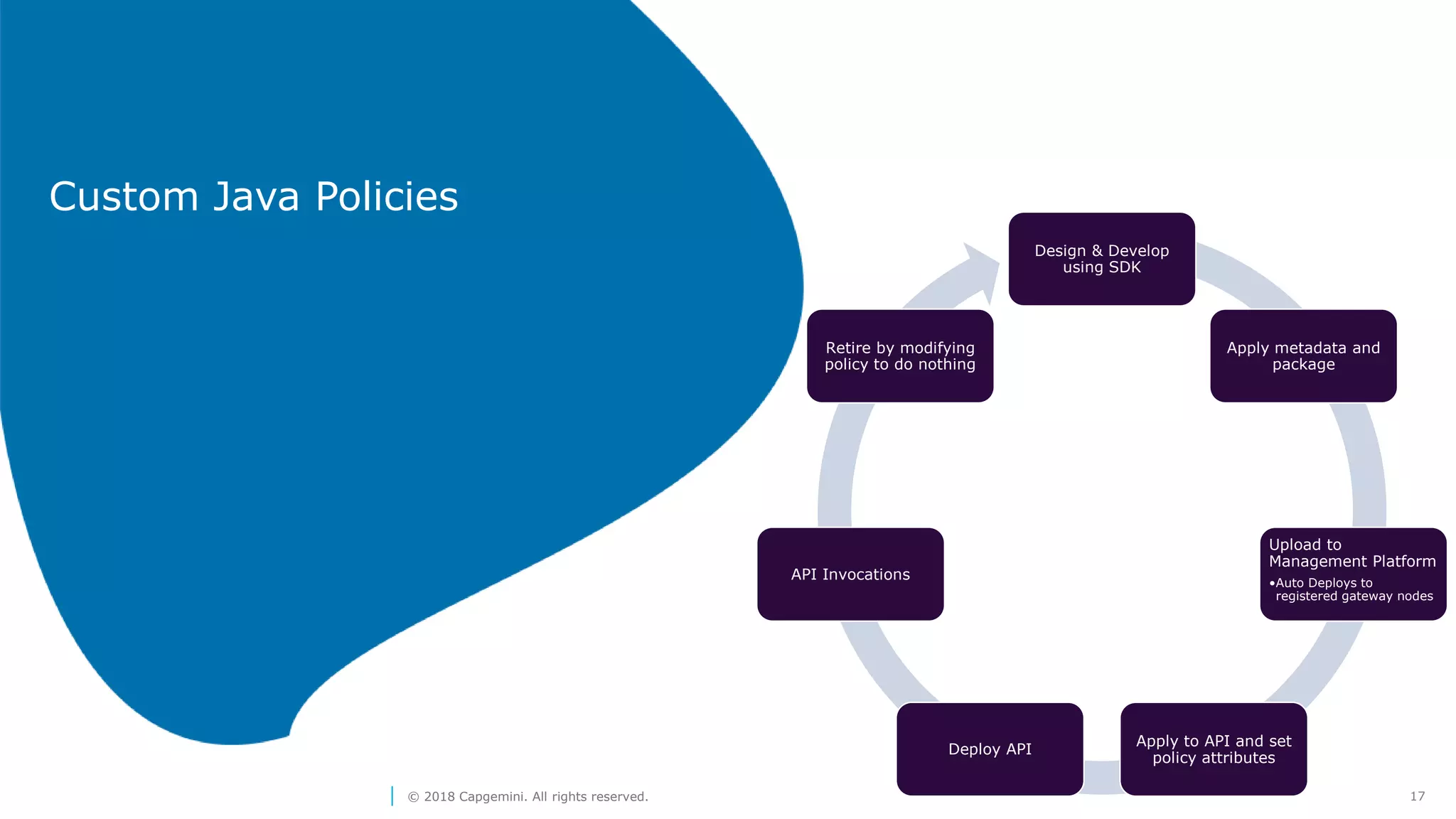 Custom Java Policies

Design & Develop using SDK

Apply metadata and package

Upload to Management Platform
•Auto Deploys to registered gateway nodes

Apply to API and set policy attributes

Deploy API

API Invocations

Retire by modifying policy to do nothing

© 2018 Capgemini. All rights reserved.

17